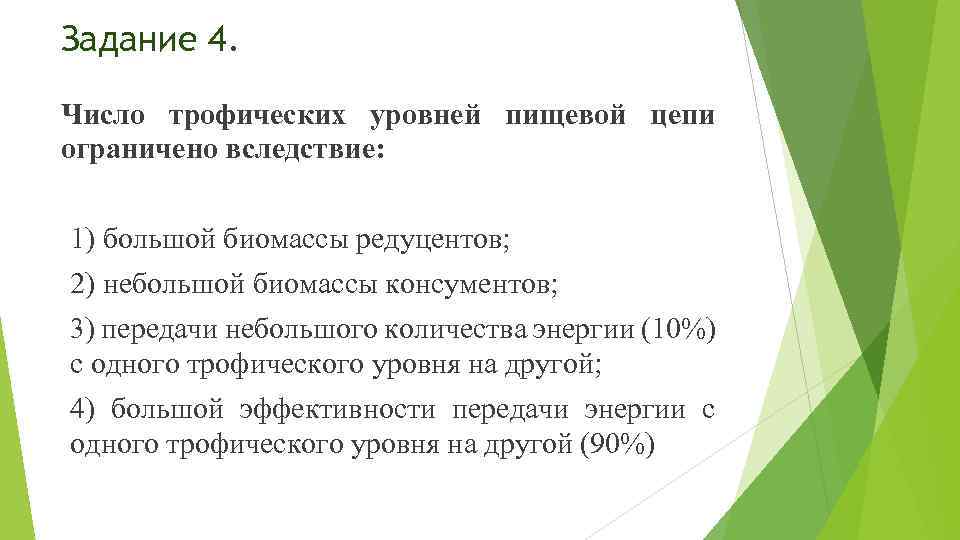 Задание 4.

Число трофических уровней пищевой цепи ограничено вследствие:

1) большой биомассы редуцентов;

2) небольшой биомассы консументов;

3) передачи небольшого количества энергии (10%) с одного трофического уровня на другой;

4) большой эффективности передачи энергии с одного трофического уровня на другой (90%)